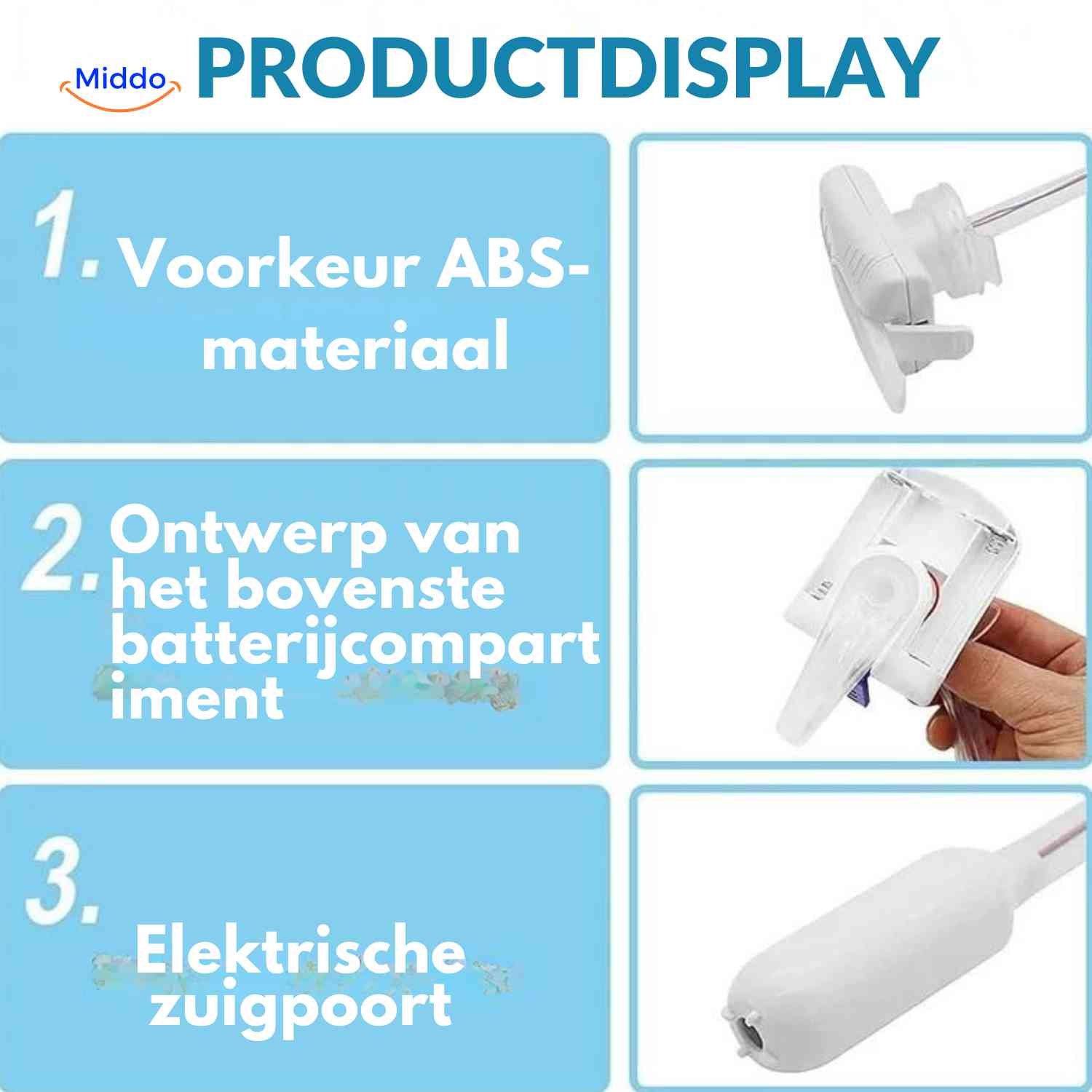 Middo PRODUCTDISPLAY

1. Voorkeur ABS-materiaal

2. Ontwerp van het bovenste batterijcompartiment

3. Elektrische zuigpoort